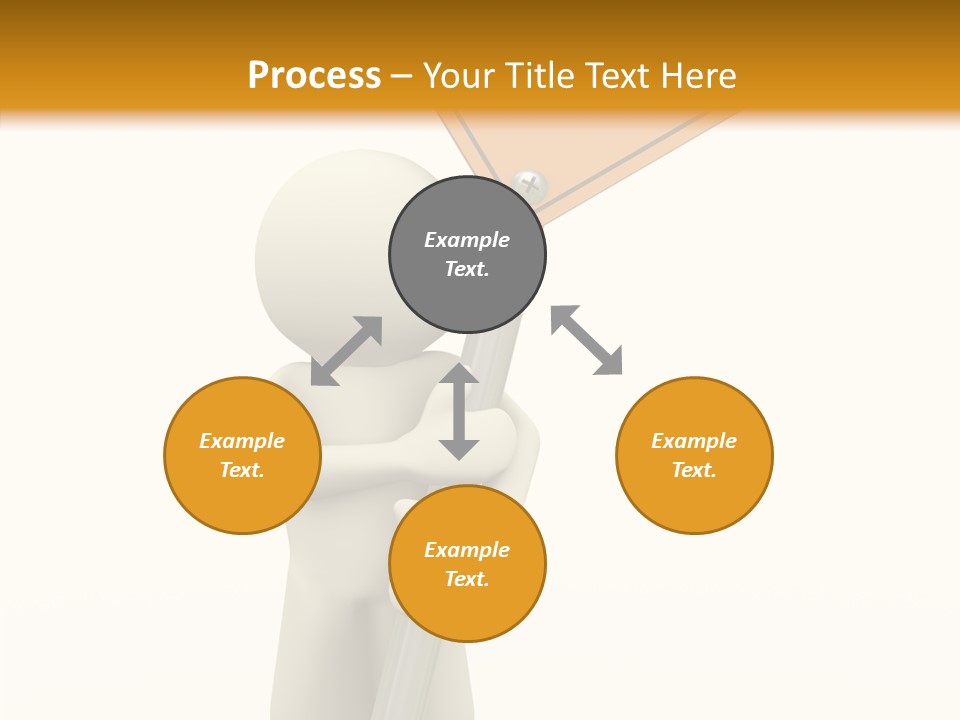 Process – Your Title Text Here

Example Text.

Example Text.

Example Text.

Example Text.